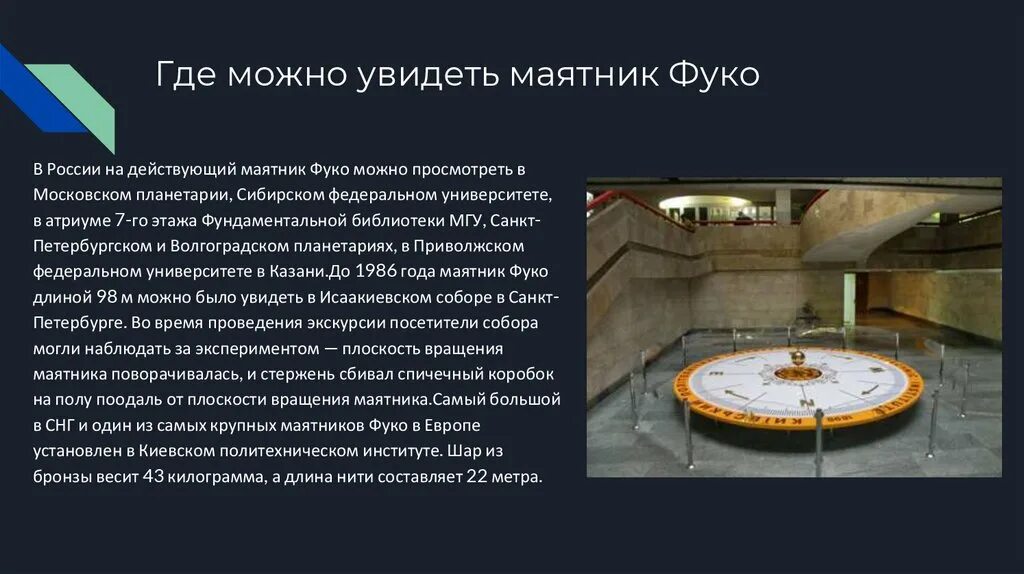 Где можно увидеть маятник Фуко

В России на действующий маятник Фуко можно просмотреть в Московском планетарии, Сибирском федеральном университете, в атриуме 7-го этажа Фундаментальной библиотеки МГУ, Санкт-Петербургском и Волгоградском планетариях, в Приволжском федеральном университете в Казани.До 1986 года маятник Фуко длиной 98 м можно было увидеть в Исаакиевском соборе в Санкт-Петербурге. Во время проведения экскурсии посетители собора могли наблюдать за экспериментом — плоскость вращения маятника поворачивалась, и стержень сбивал спичечный коробок на полу поодаль от плоскости вращения маятника.Самый большой в СНГ и один из самых крупных маятников Фуко в Европе установлен в Киевском политехническом институте. Шар из бронзы весит 43 килограмма, а длина нити составляет 22 метра.